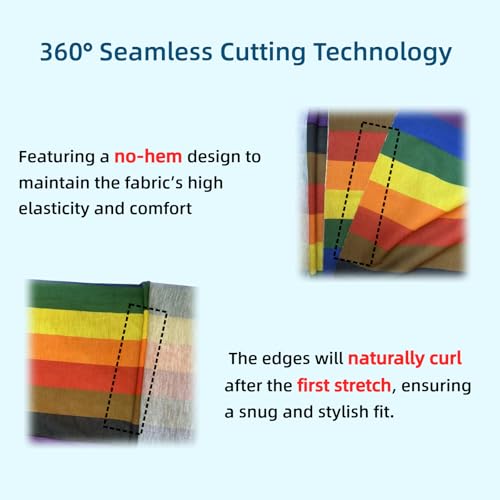 360° Seamless Cutting Technology

Featuring a no-hem design to maintain the fabric's high elasticity and comfort

The edges will naturally curl after the first stretch, ensuring a snug and stylish fit.